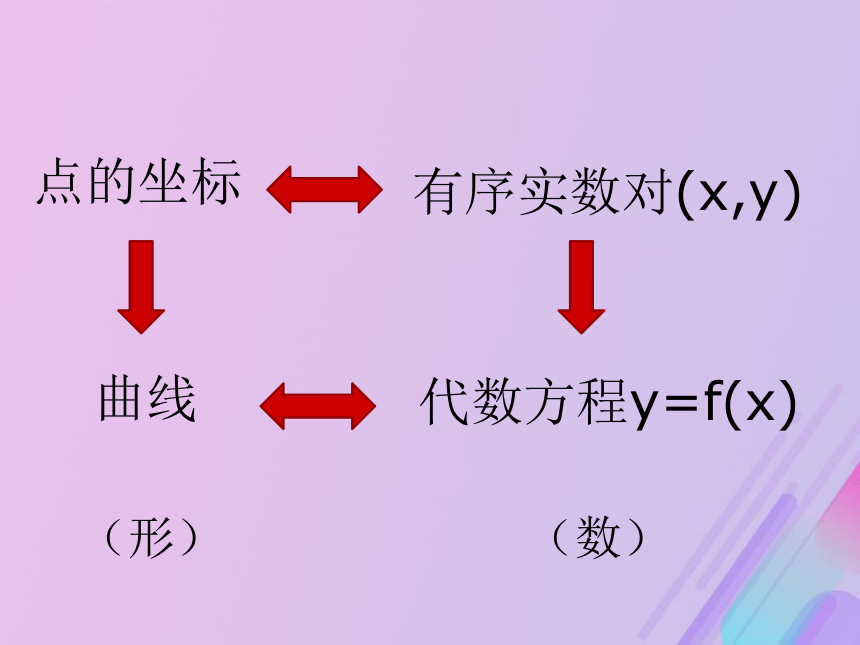 点的坐标 有序实数对$(x,y)$

曲线 代数方程$y=f(x)$

（形） （数）